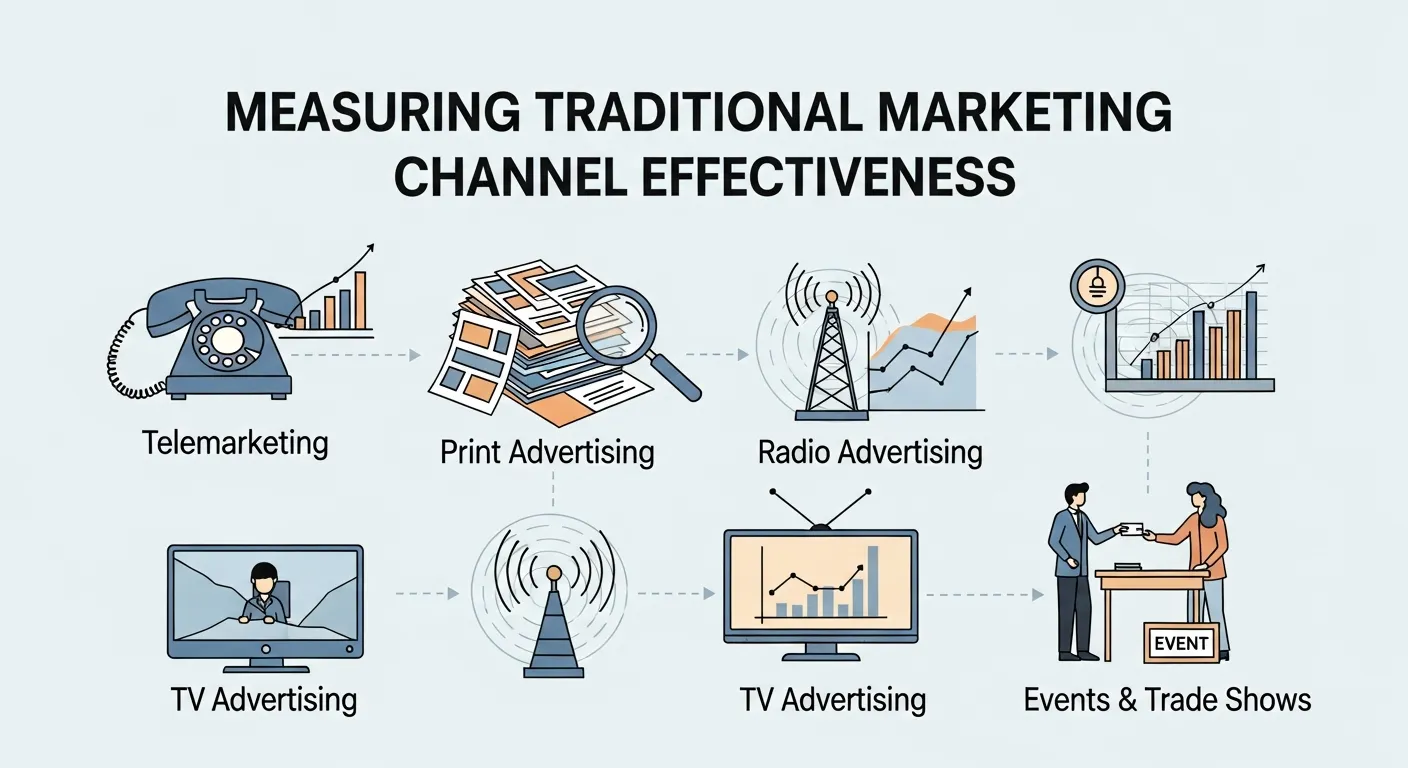 MEASURING TRADITIONAL MARKETING CHANNEL EFFECTIVENESS

Telemarketing

Print Advertising

Radio Advertising

TV Advertising

TV Advertising

EVENT

Events & Trade Shows